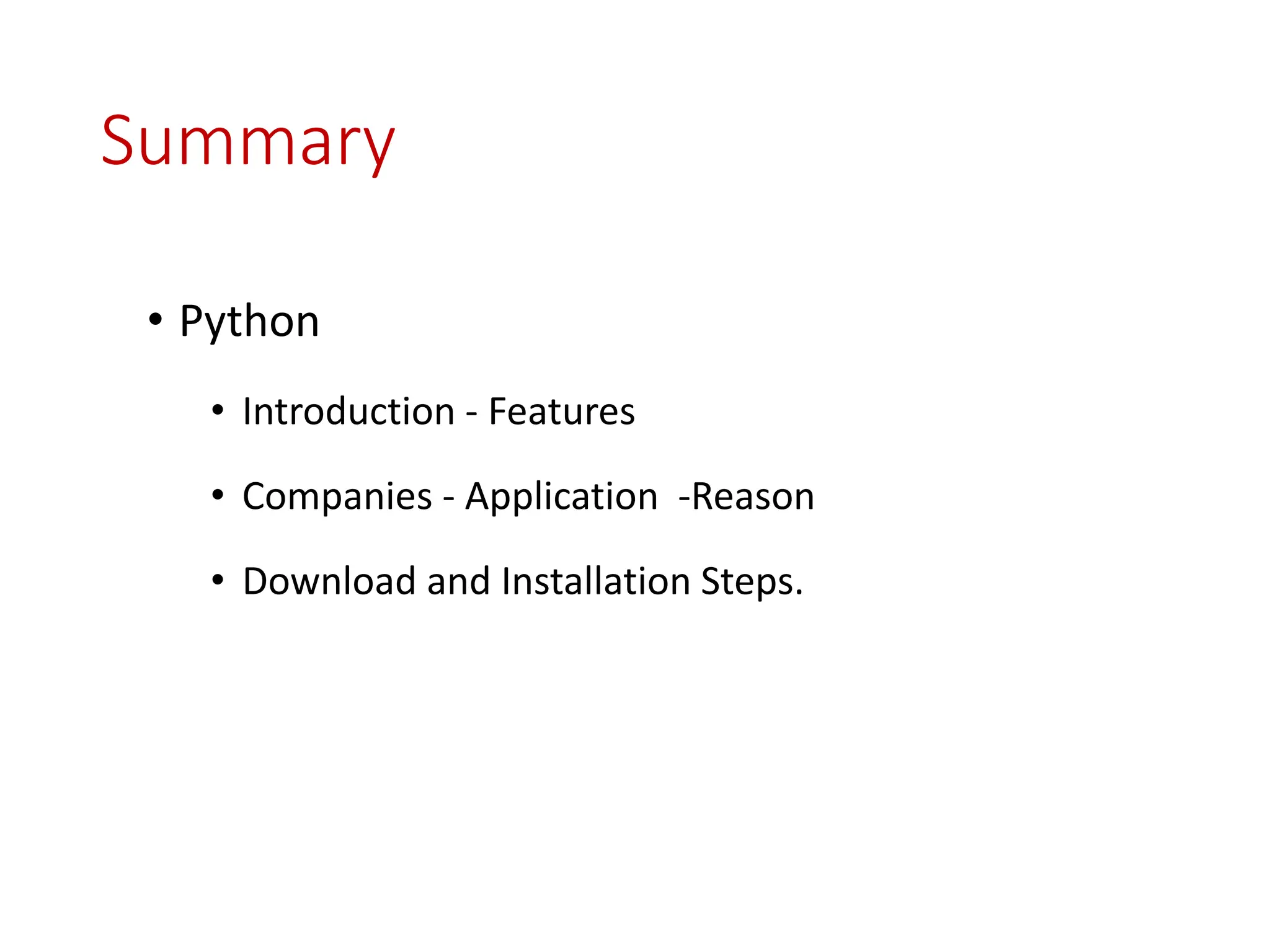 Summary

• Python

• Introduction - Features

• Companies - Application -Reason

• Download and Installation Steps.